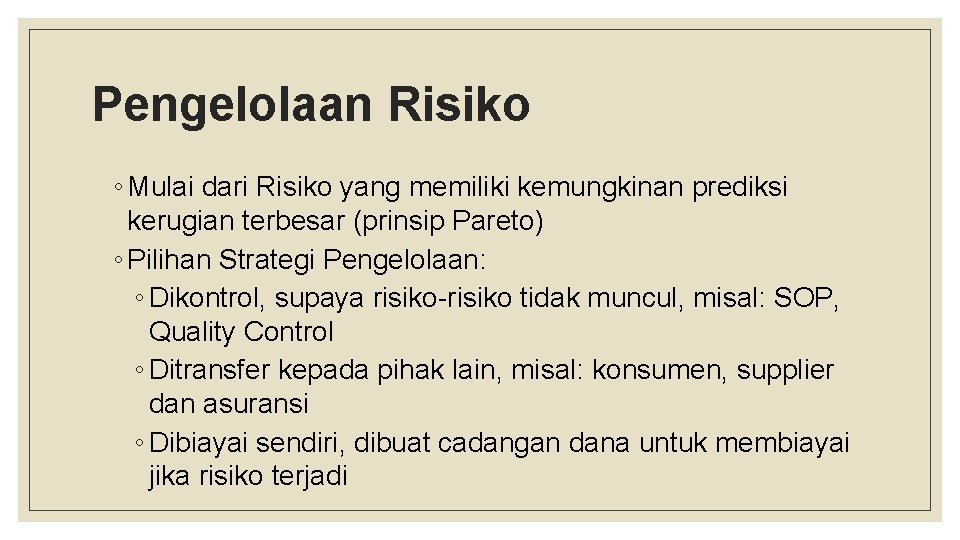 Pengelolaan Risiko

◦ Mulai dari Risiko yang memiliki kemungkinan prediksi kerugian terbesar (prinsip Pareto)

◦ Pilihan Strategi Pengelolaan:

◦ Dikontrol, supaya risiko-risiko tidak muncul, misal: SOP, Quality Control

◦ Ditransfer kepada pihak lain, misal: konsumen, supplier dan asuransi

◦ Dibiayai sendiri, dibuat cadangan dana untuk membiayai jika risiko terjadi